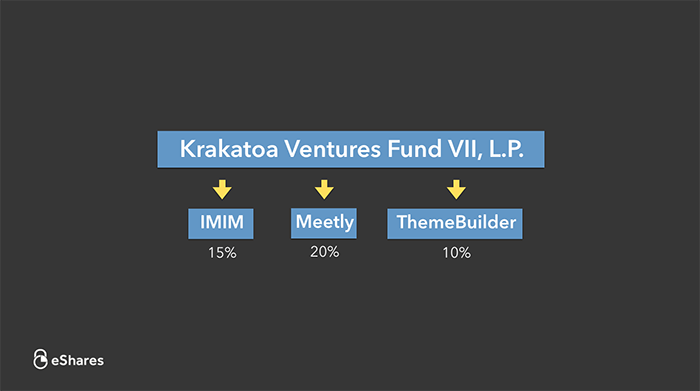 Krakatoa Ventures Fund VII, L.P.

IMIM
15%

Meetly
20%

ThemeBuilder
10%

eShares